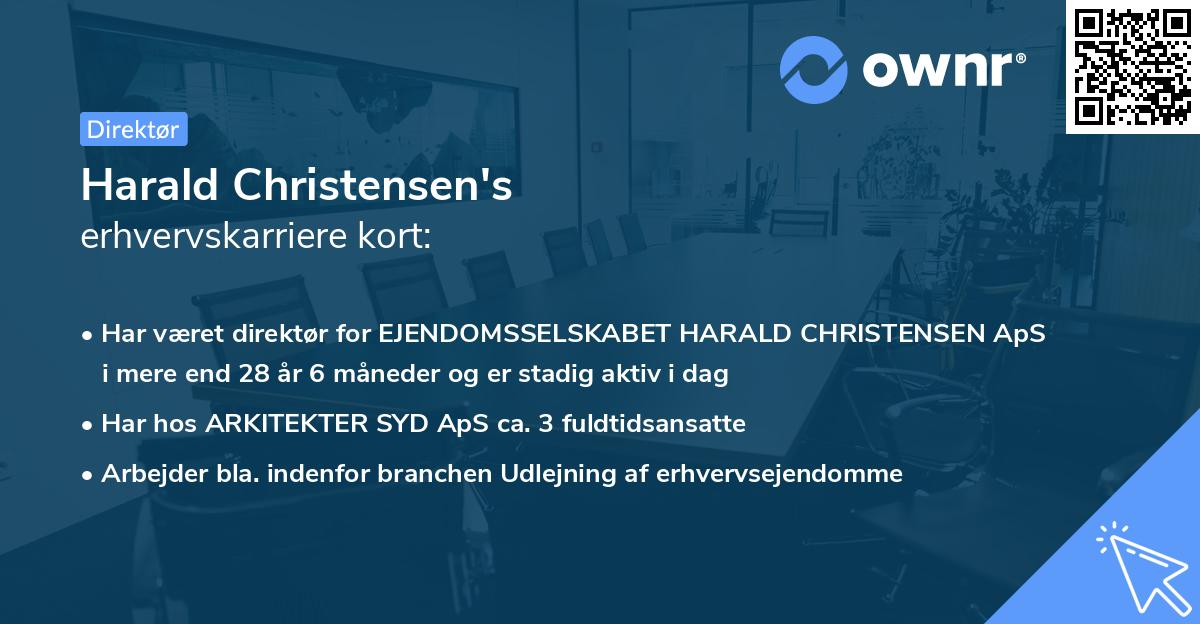 ownr®

Direktør

Harald Christensen's
erhvervskarriere kort:

• Har været direktør for EJENDOMSSELSKABET HARALD CHRISTENSEN ApS i mere end 28 år 6 måneder og er stadig aktiv i dag
• Har hos ARKITEKTER SYD ApS ca. 3 fuldtidsansatte
• Arbejder bla. indenfor branchen Udlejning af erhvervsejendomme